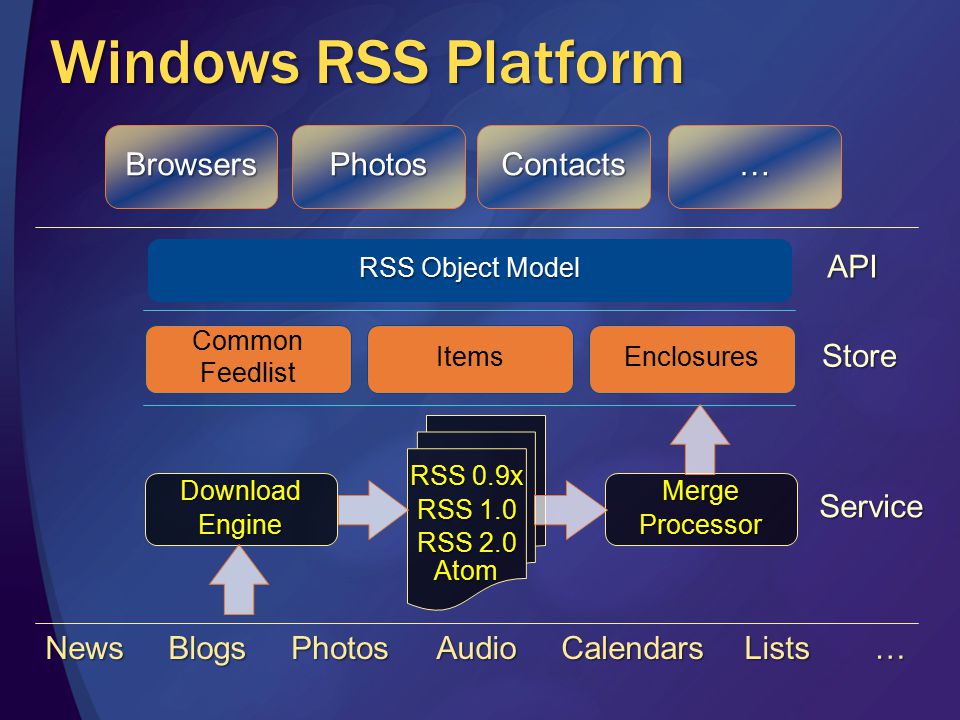 Windows RSS Platform

Browsers
Photos
Contacts
…

RSS Object Model
API

Common Feedlist
Items
Enclosures
Store

Download Engine
RSS 0.9x
RSS 1.0
RSS 2.0
Atom
Merge Processor
Service

News
Blogs
Photos
Audio
Calendars
Lists
…